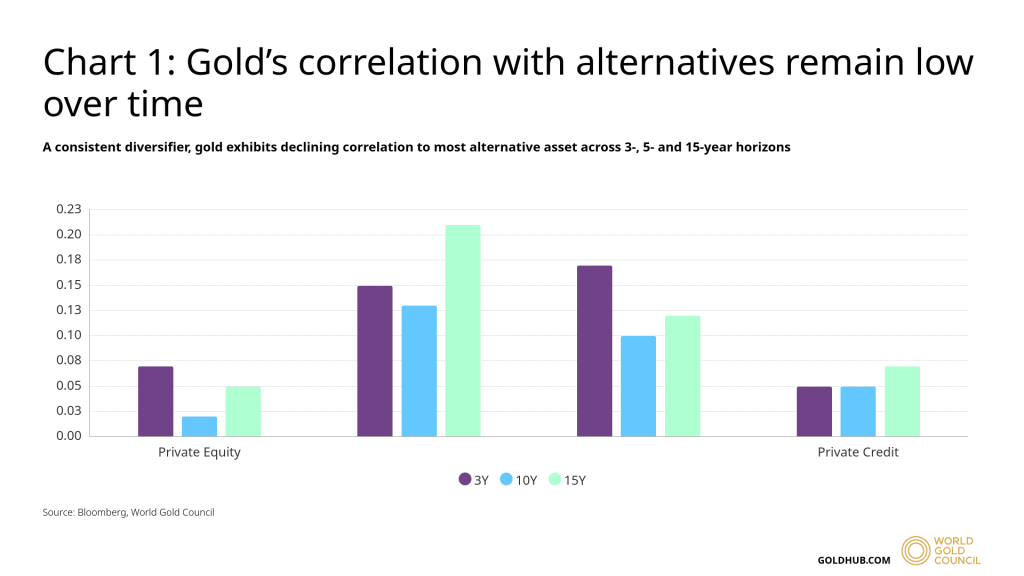 Chart 1: Gold's correlation with alternatives remain low over time

A consistent diversifier, gold exhibits declining correlation to most alternative asset across 3-, 5- and 15-year horizons

0.23
0.20
0.18
0.15
0.13
0.10
0.08
0.05
0.03
0.00

Private Equity

Private Credit

3Y 10Y 15Y

Source: Bloomberg, World Gold Council

GOLDHUB.COM

WORLD GOLD COUNCIL